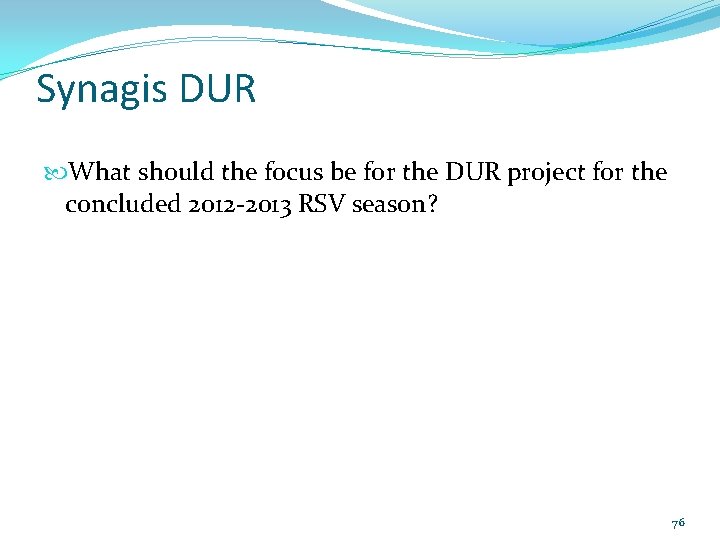 Synagis DUR

What should the focus be for the DUR project for the concluded 2012-2013 RSV season?

76